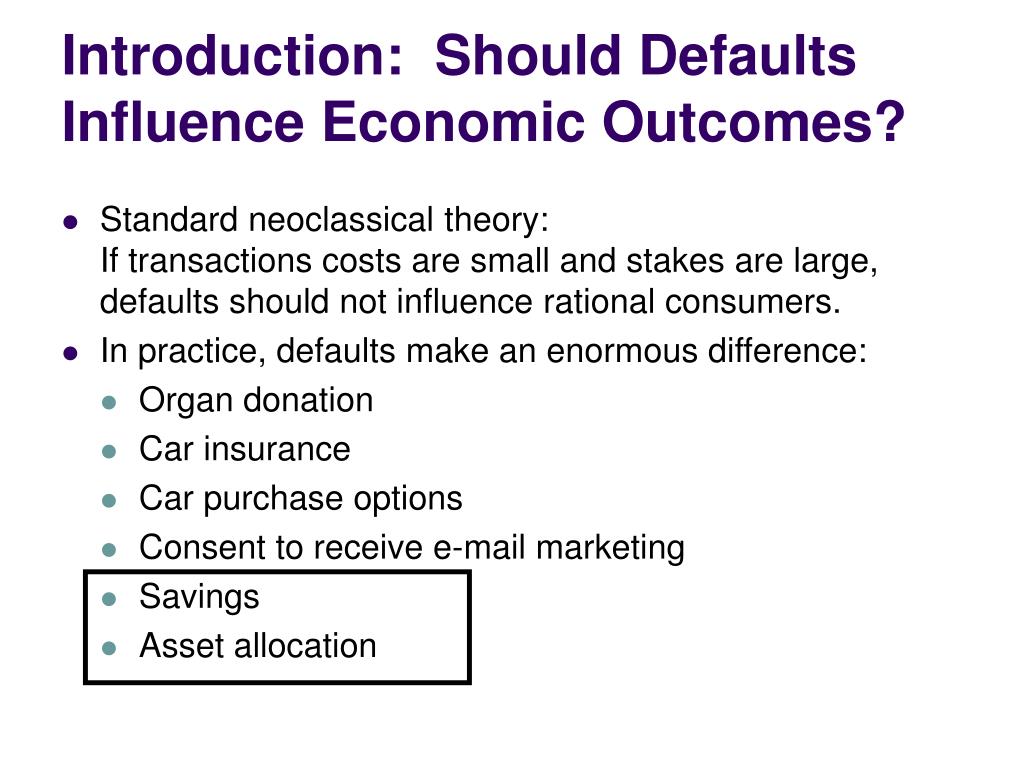 Introduction: Should Defaults Influence Economic Outcomes?

- Standard neoclassical theory:
  If transactions costs are small and stakes are large, defaults should not influence rational consumers.
- In practice, defaults make an enormous difference:
  - Organ donation
  - Car insurance
  - Car purchase options
  - Consent to receive e-mail marketing
  - Savings
  - Asset allocation